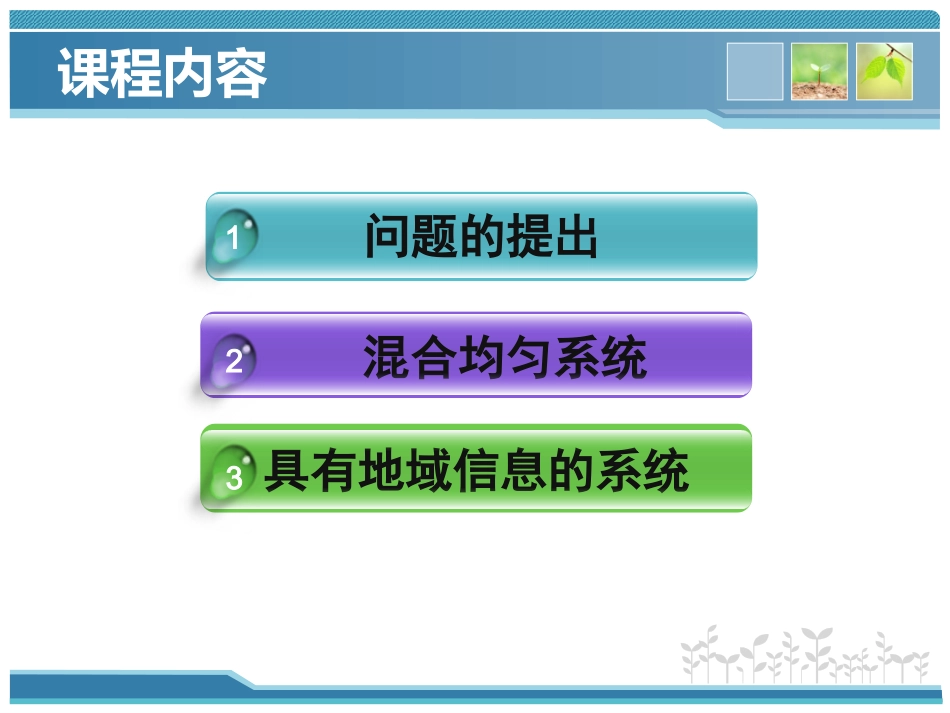 课程内容

1 问题的提出

2 混合均匀系统

3 具有地域信息的系统